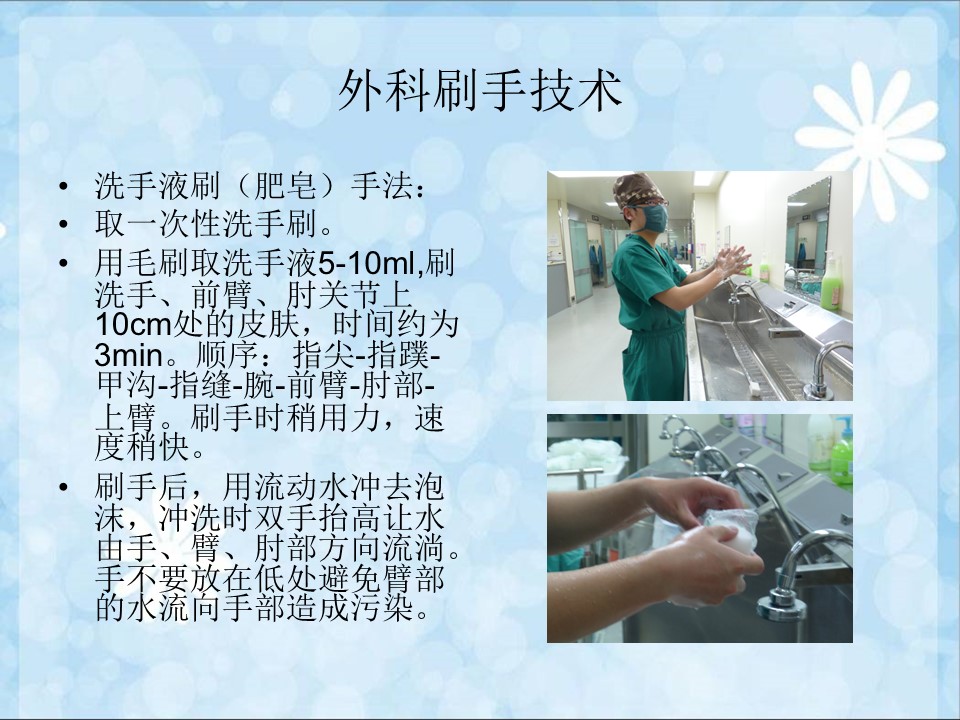 外科刷手技术

• 洗手液刷（肥皂）手法：
• 取一次性洗手刷。
• 用毛刷取洗手液5-10ml,刷洗手、前臂、肘关节上10cm处的皮肤，时间约为3min。顺序：指尖-指蹼-甲沟-指缝-腕-前臂-肘部-上臂。刷手时稍用力，速度稍快。
• 刷手后，用流动水冲去泡沫，冲洗时双手抬高让水由手、臂、肘部方向流淌。手不要放在低处避免臂部的水流向手部造成污染。